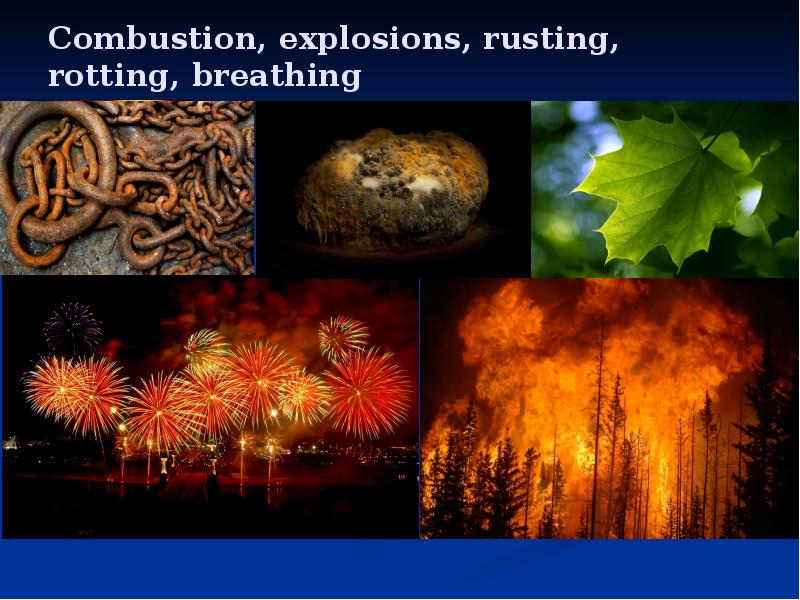 Combustion, explosions, rusting, rotting, breathing